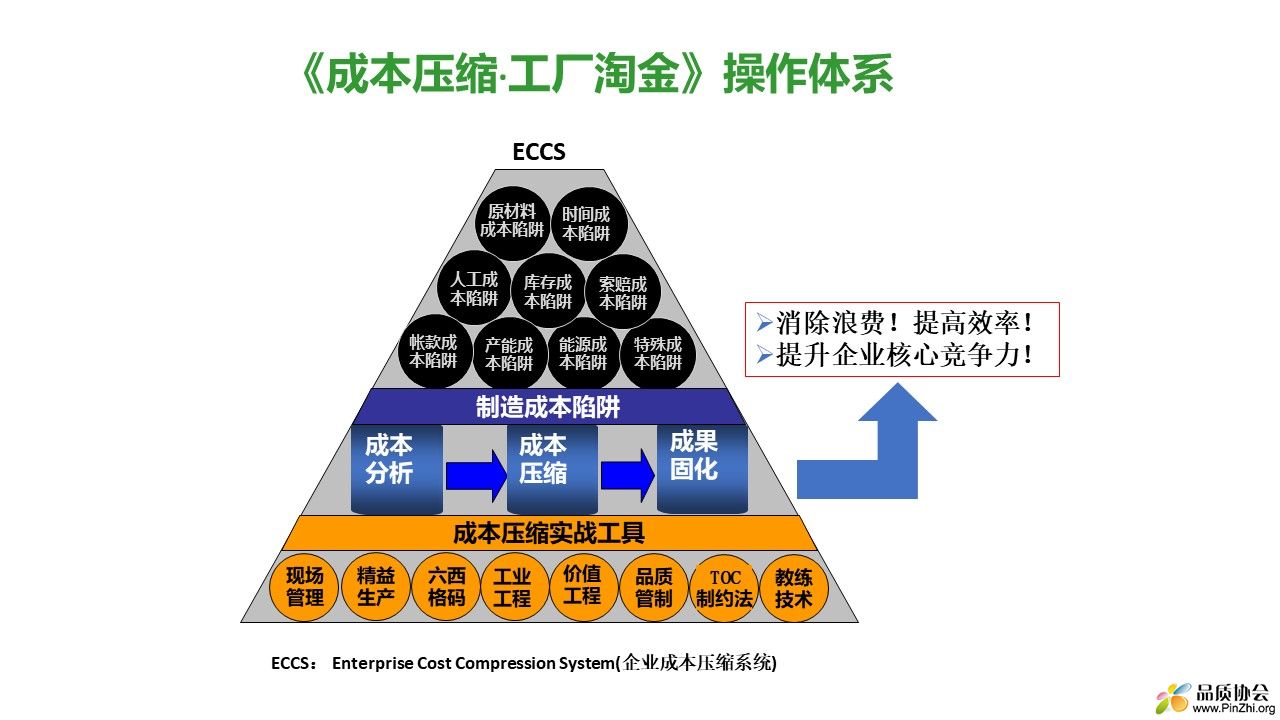 《成本压缩·工厂淘金》操作体系

ECCS

原材料成本陷阱
时间成本陷阱
人工成本陷阱
库存成本陷阱
索赔成本陷阱
帐款成本陷阱
产能成本陷阱
能源成本陷阱
特殊成本陷阱

制造成本陷阱

成本分析
成本压缩
成果固化

成本压缩实战工具

现场管理
精益生产
六西格码
工业工程
价值工程
品质管制
TOC制约法
教练技术

➢消除浪费！提高效率！
➢提升企业核心竞争力！

ECCS： Enterprise Cost Compression System(企业成本压缩系统)

品质协会
www.PinZhi.org